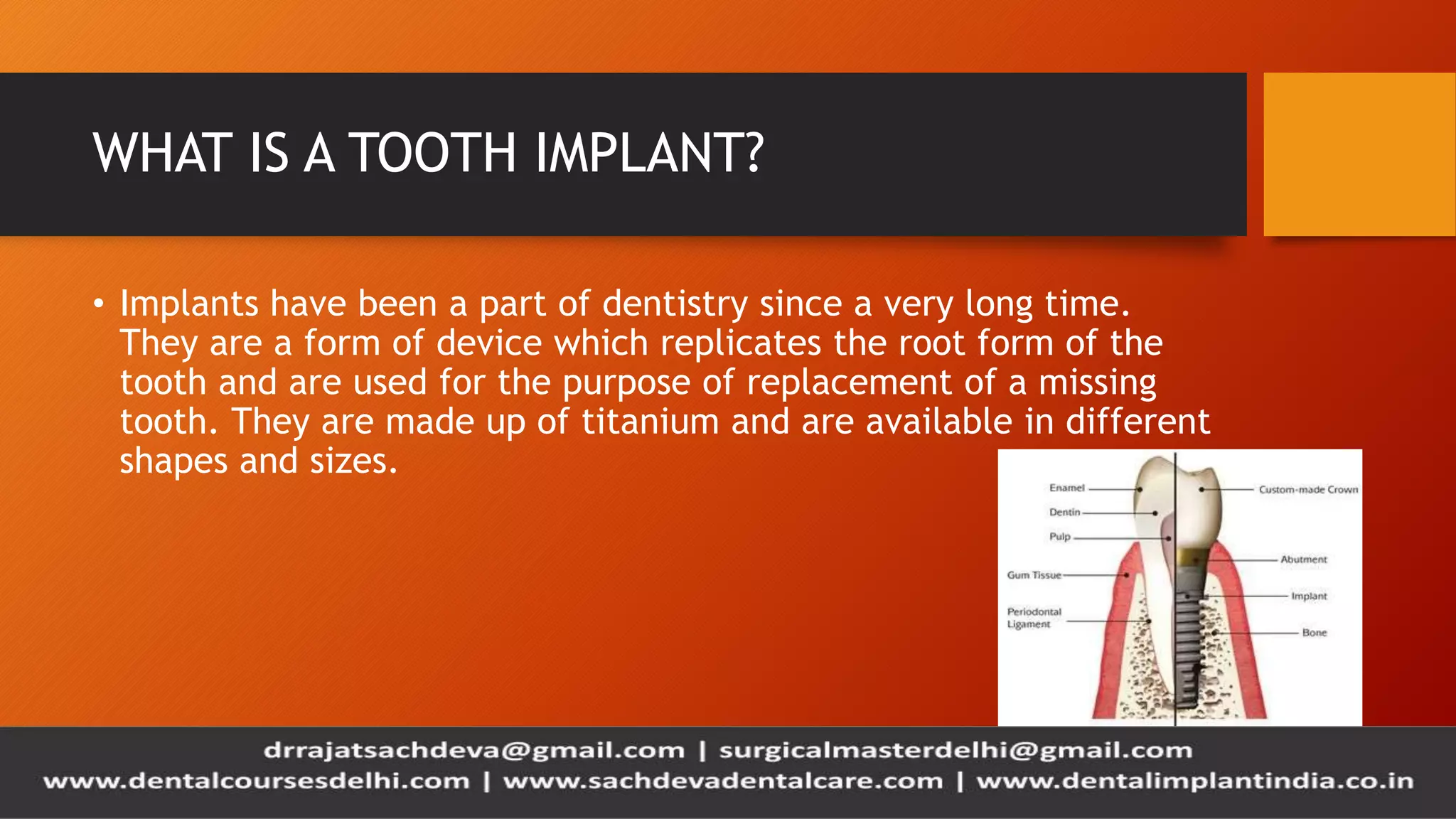 WHAT IS A TOOTH IMPLANT?

• Implants have been a part of dentistry since a very long time. They are a form of device which replicates the root form of the tooth and are used for the purpose of replacement of a missing tooth. They are made up of titanium and are available in different shapes and sizes.

Enamel
Dentin
Pulp
Gum Tissue
Periodontal Ligament
Custom-made Crown
Abutment
Implant
Bone

drrajatsachdeva@gmail.com | surgicalmasterdelhi@gmail.com
www.dentalcoursesdelhi.com | www.sachdevadentalcare.com | www.dentalimplantindia.co.in